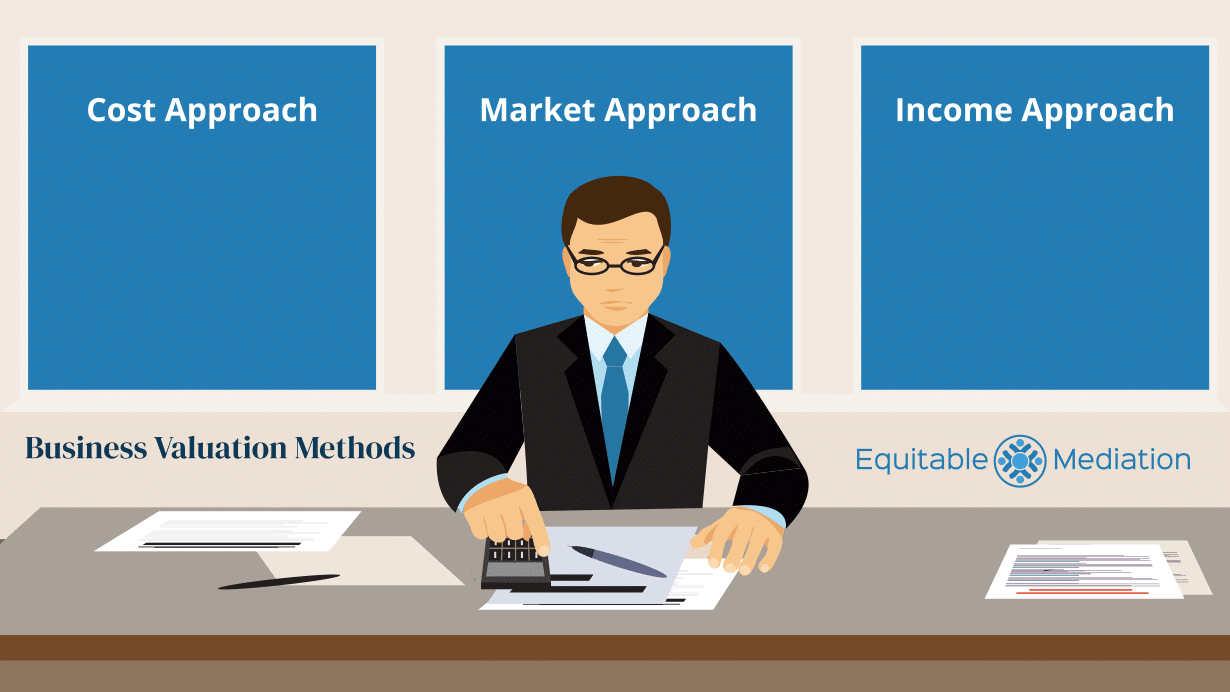 Cost Approach

Market Approach

Income Approach

Business Valuation Methods

Equitable Mediation